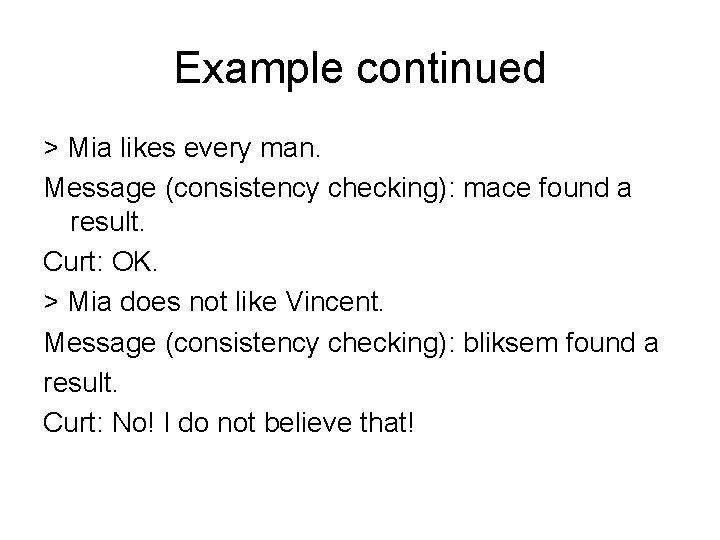 Example continued

> Mia likes every man.

Message (consistency checking): mace found a result.

Curt: OK.

> Mia does not like Vincent.

Message (consistency checking): bliksem found a

result.

Curt: No! I do not believe that!